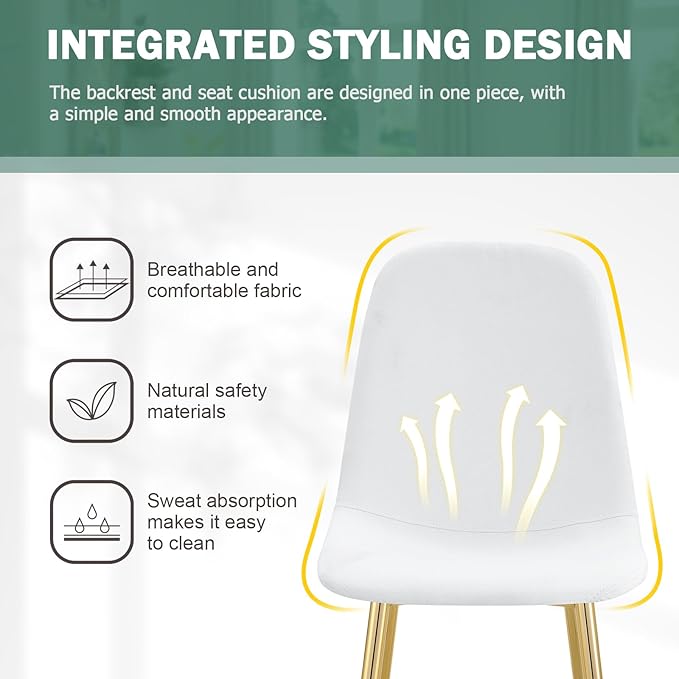 INTEGRATED STYLING DESIGN

The backrest and seat cushion are designed in one piece, with a simple and smooth appearance.

Breathable and comfortable fabric

Natural safety materials

Sweat absorption makes it easy to clean